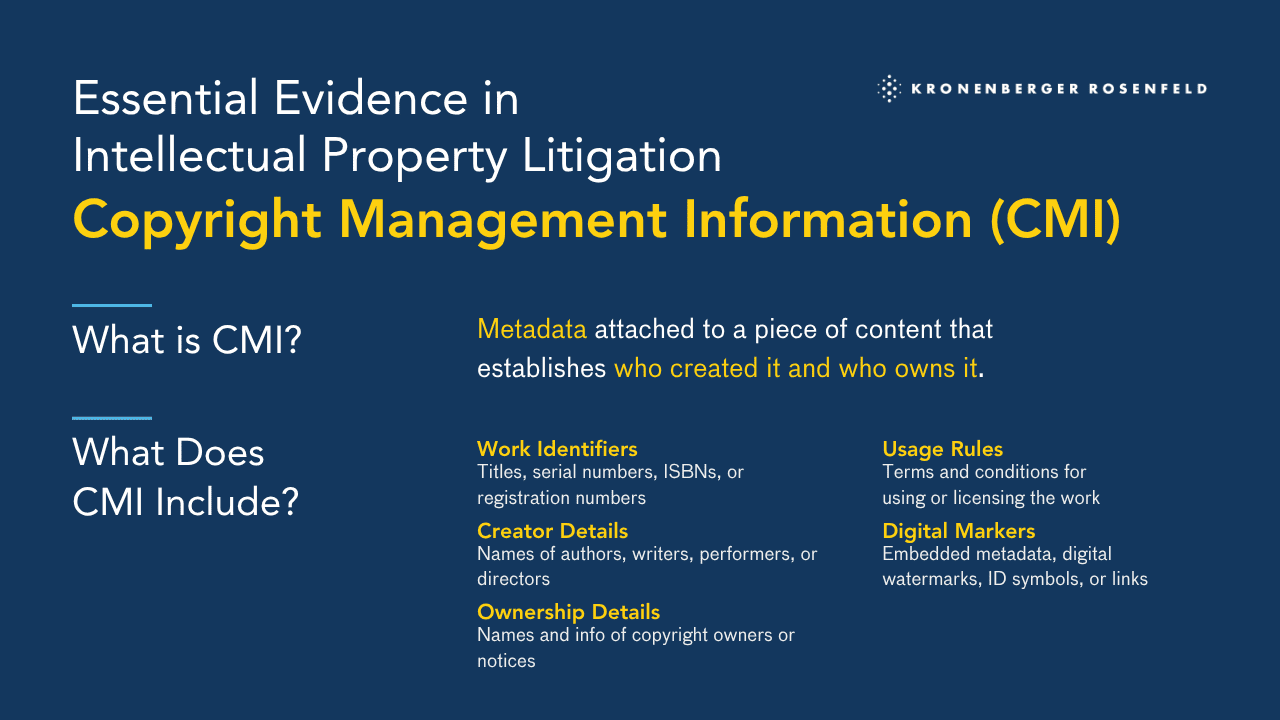 Essential Evidence in Intellectual Property Litigation

KRONENBERGER ROSENFELD

Copyright Management Information (CMI)

What is CMI?

Metadata attached to a piece of content that establishes who created it and who owns it.

What Does CMI Include?

Work Identifiers
Titles, serial numbers, ISBNs, or registration numbers

Creator Details
Names of authors, writers, performers, or directors

Ownership Details
Names and info of copyright owners or notices

Usage Rules
Terms and conditions for using or licensing the work

Digital Markers
Embedded metadata, digital watermarks, ID symbols, or links